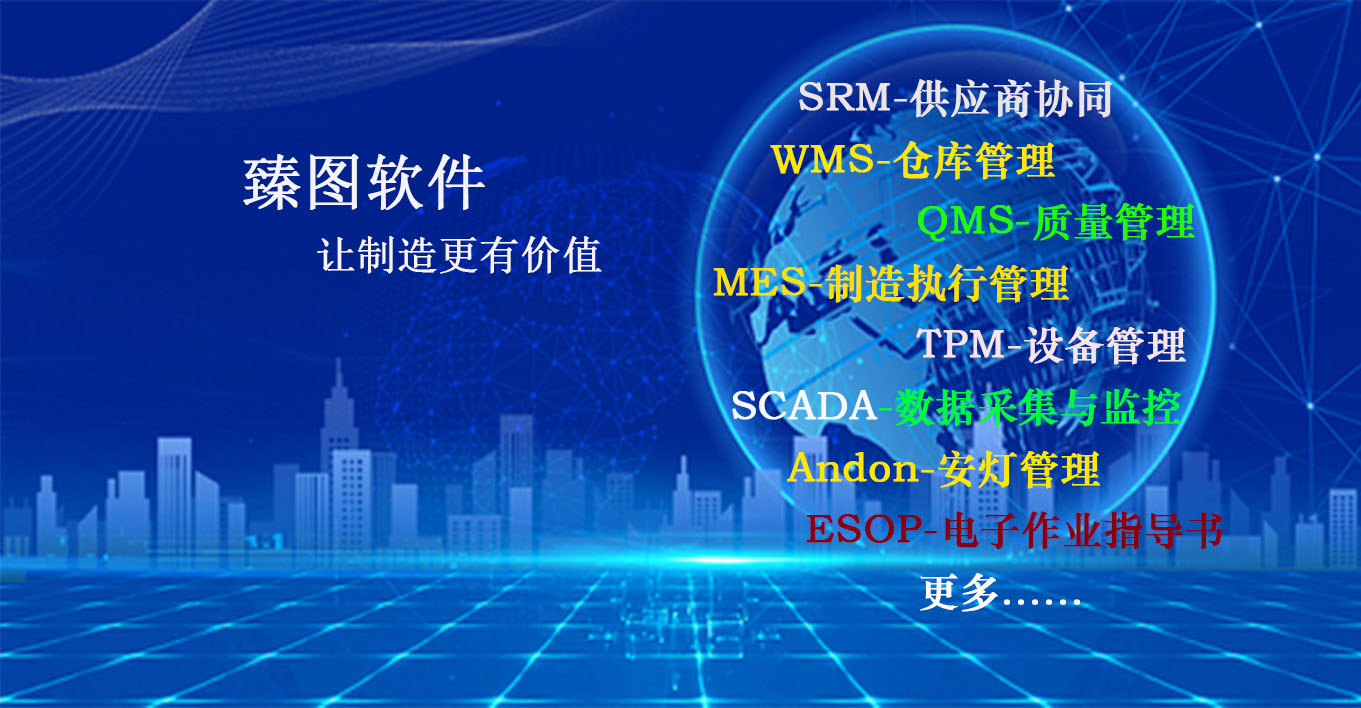 臻图软件

让制造更有价值

SRM-供应商协同

WMS-仓库管理

QMS-质量管理

MES-制造执行管理

TPM-设备管理

SCADA-数据采集与监控

Andon-安灯管理

ESOP-电子作业指导书

更多……